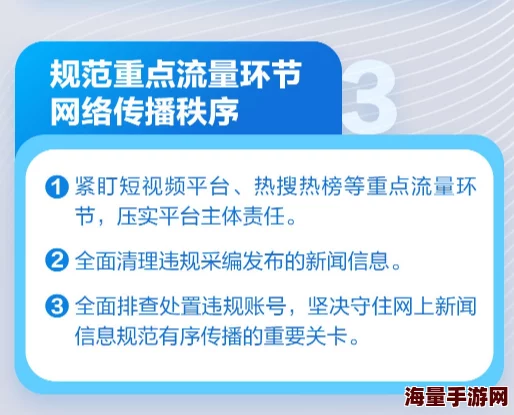 规范重点流量环节
网络传播秩序

3

1 紧盯短视频平台、热搜热榜等重点流量环节，压实平台主体责任。

2 全面清理违规采编发布的新闻信息。

3 全面排查处置违规账号，坚决守住网上新闻信息规范有序传播的重要关卡。

海量手游网